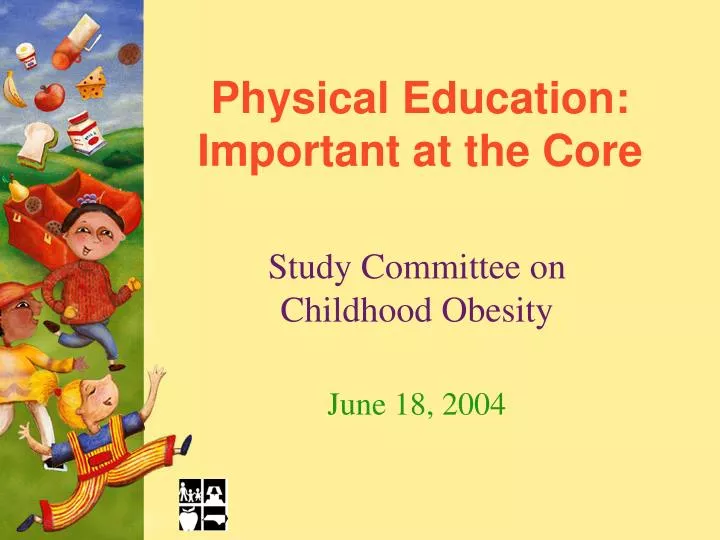 Physical Education: Important at the Core

Study Committee on Childhood Obesity

June 18, 2004